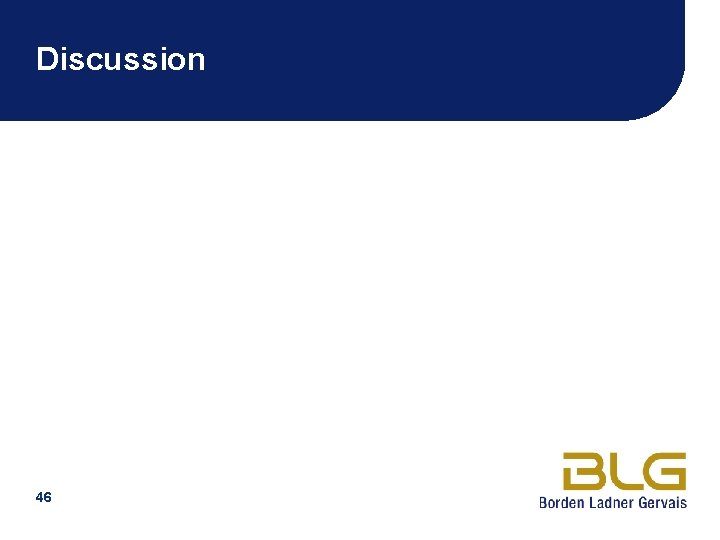 Discussion

46

BLG
Borden Ladner Gervais